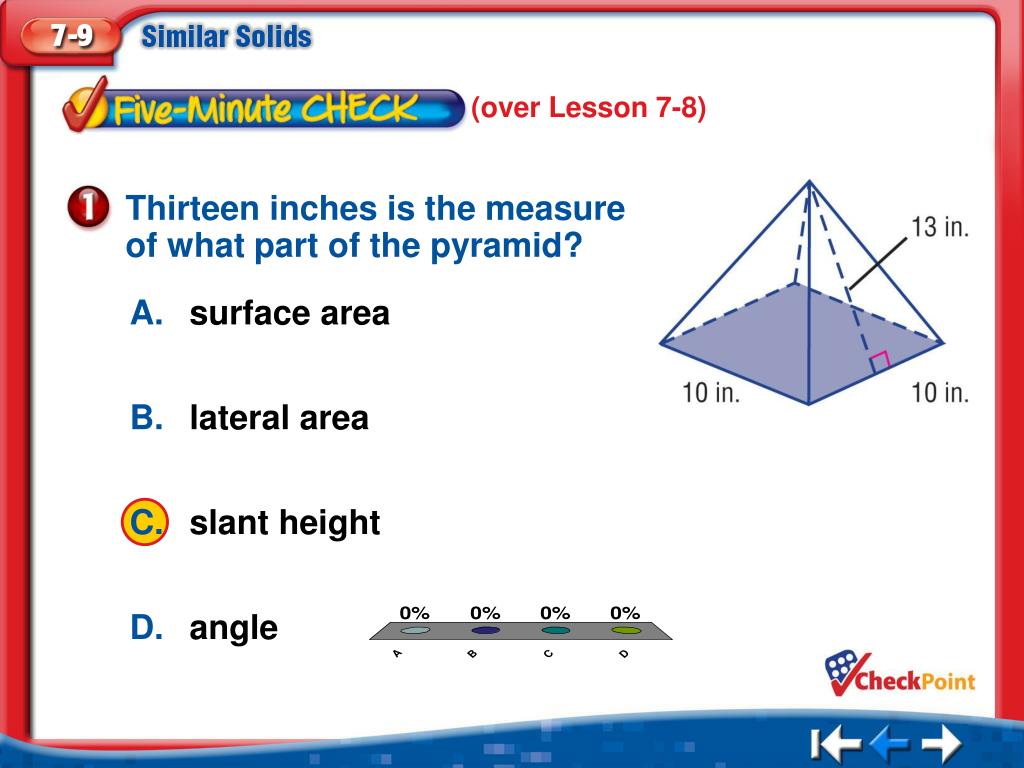 7-9 Similar Solids

Five-Minute CHECK (over Lesson 7-8)

1 Thirteen inches is the measure of what part of the pyramid?

13 in.

10 in.

10 in.

A. surface area

B. lateral area

C. slant height

D. angle

0% 0% 0% 0%

A B C D

CheckPoint